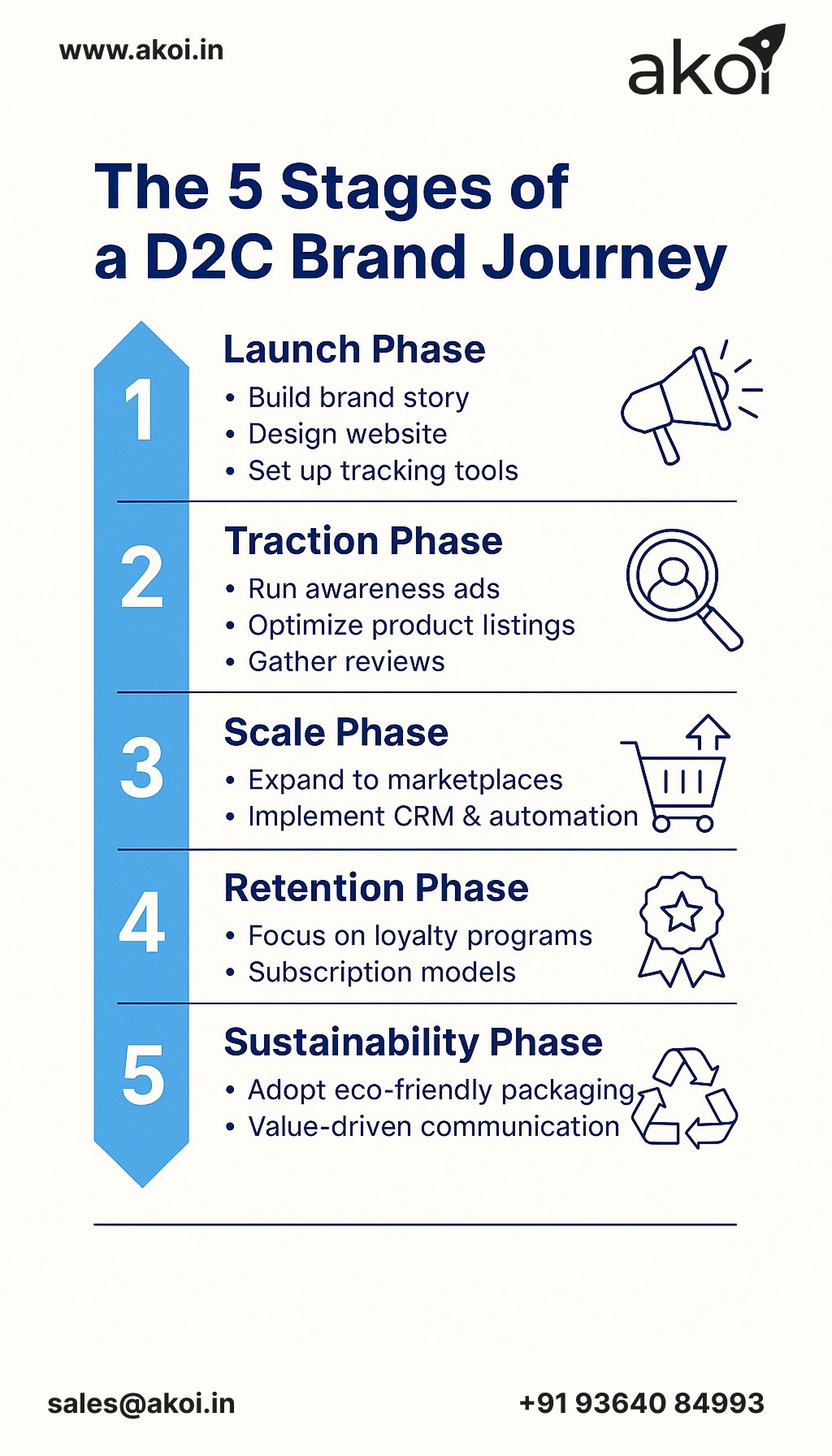 www.akoi.in

akoi

The 5 Stages of a D2C Brand Journey

1

Launch Phase
• Build brand story
• Design website
• Set up tracking tools

2

Traction Phase
• Run awareness ads
• Optimize product listings
• Gather reviews

3

Scale Phase
• Expand to marketplaces
• Implement CRM & automation

4

Retention Phase
• Focus on loyalty programs
• Subscription models

5

Sustainability Phase
• Adopt eco-friendly packaging
• Value-driven communication

sales@akoi.in

+91 93640 84993